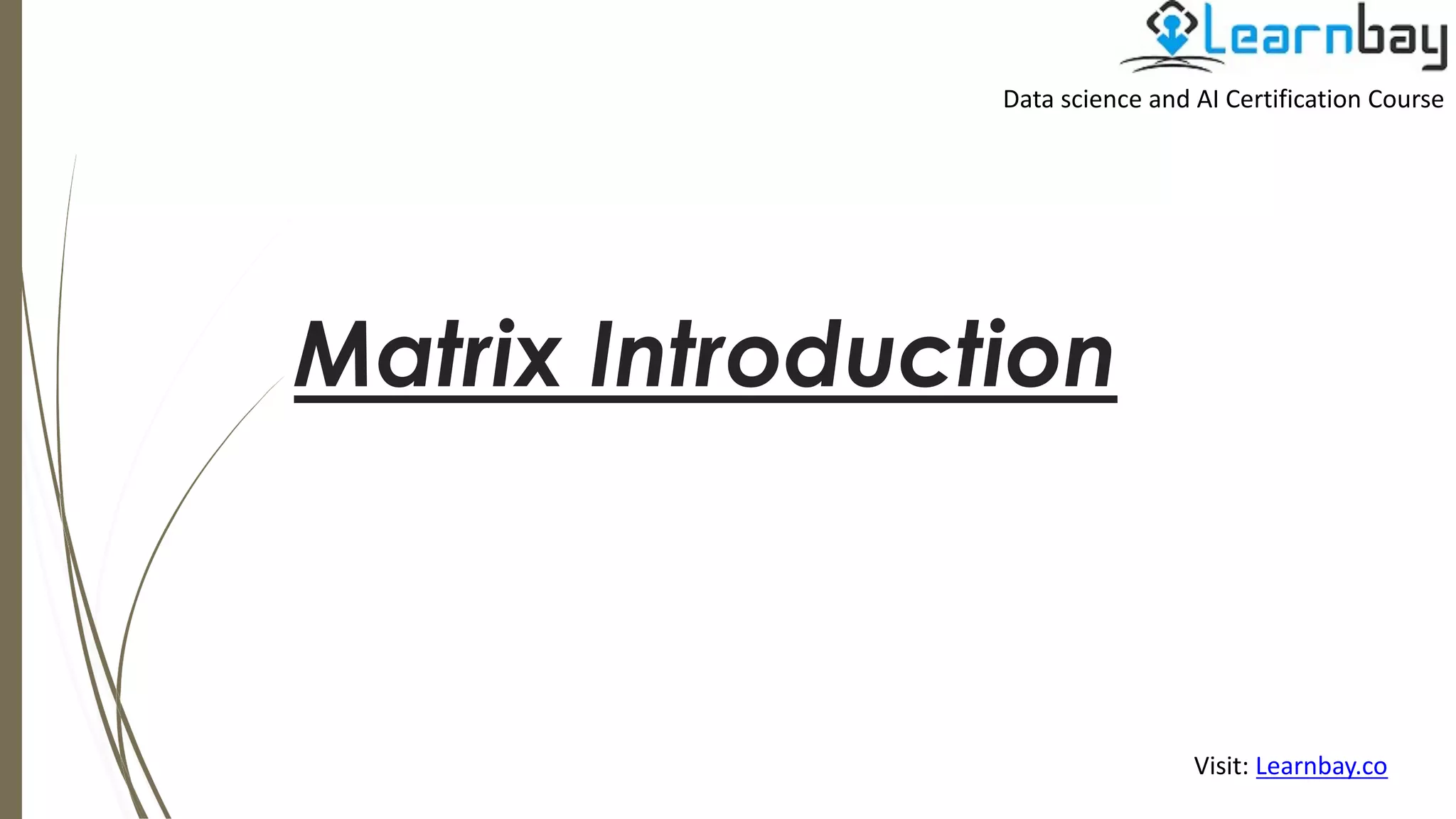 Learnbay

Data science and AI Certification Course

Matrix Introduction

Visit: Learnbay.co